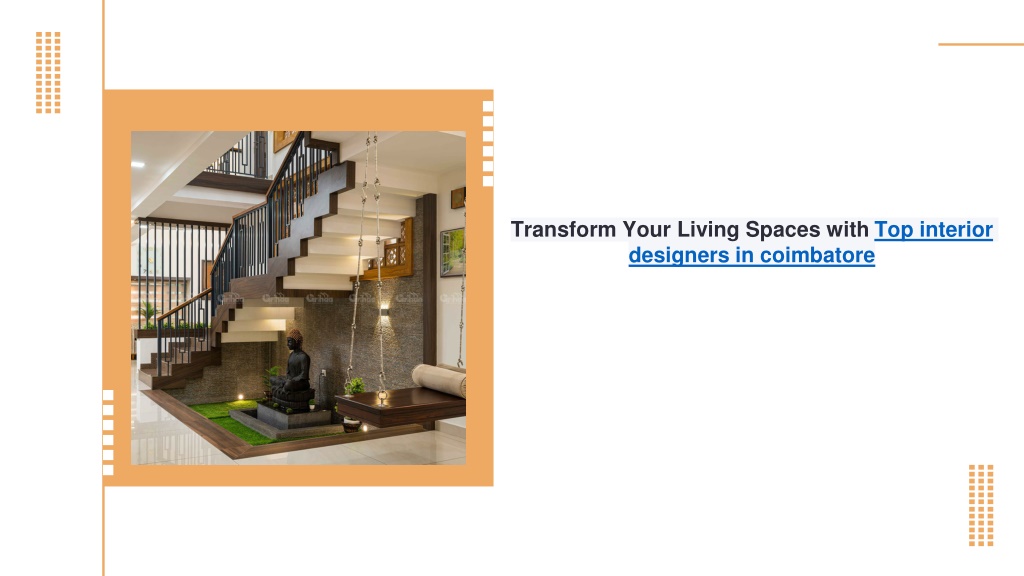 Transform Your Living Spaces with Top interior designers in coimbatore